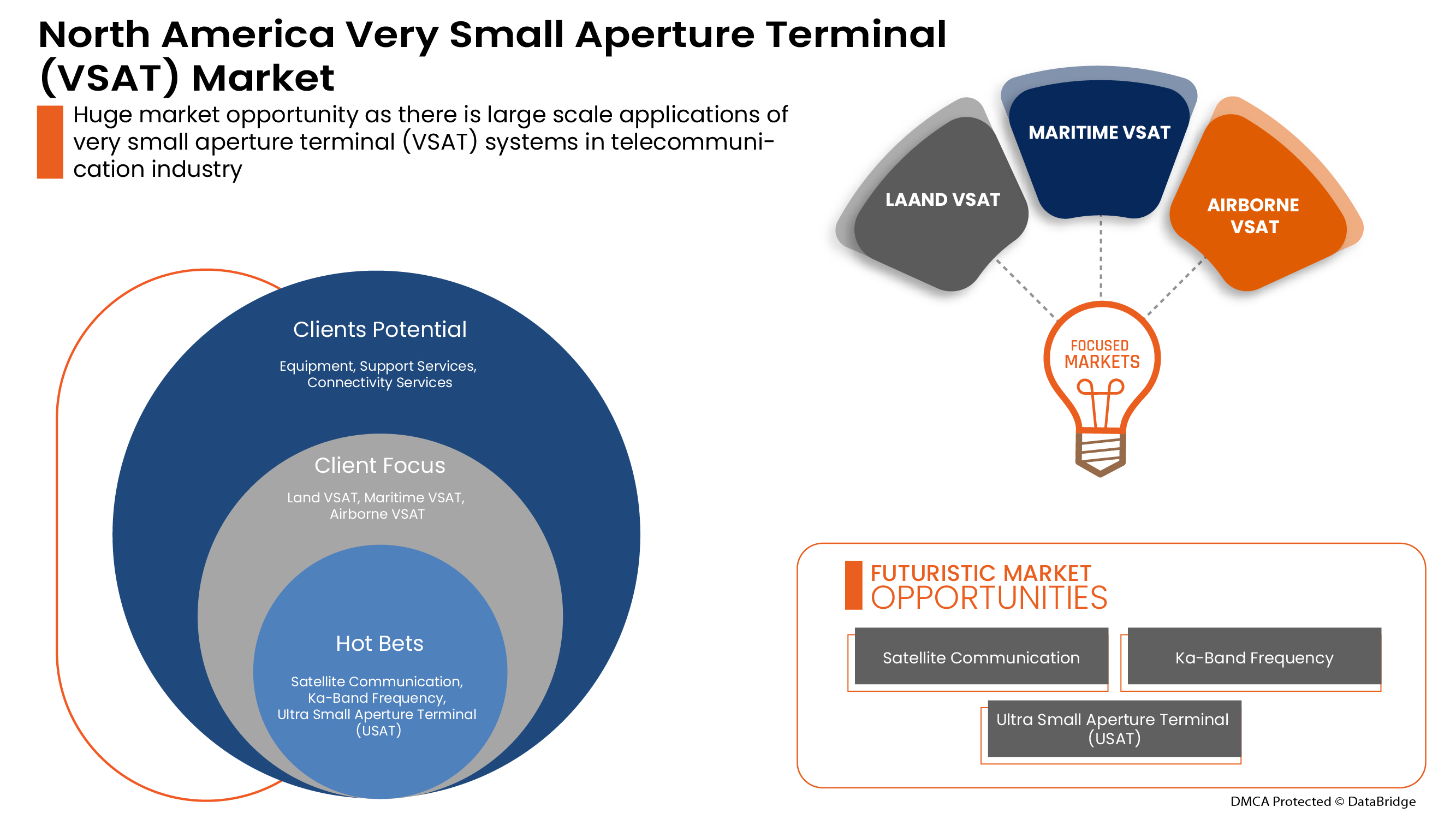 North America Very Small Aperture Terminal (VSAT) Market

Huge market opportunity as there is large scale applications of very small aperture terminal (VSAT) systems in telecommunication industry

LAAND VSAT
MARITIME VSAT
AIRBORNE VSAT
FOCUSED MARKETS

Clients Potential
Equipment, Support Services, Connectivity Services

Client Focus
Land VSAT, Maritime VSAT, Airborne VSAT

Hot Bets
Satellite Communication, Ka-Band Frequency, Ultra Small Aperture Terminal (USAT)

FUTURISTIC MARKET OPPORTUNITIES
Satellite Communication
Ka-Band Frequency
Ultra Small Aperture Terminal (USAT)

DMCA Protected © DataBridge